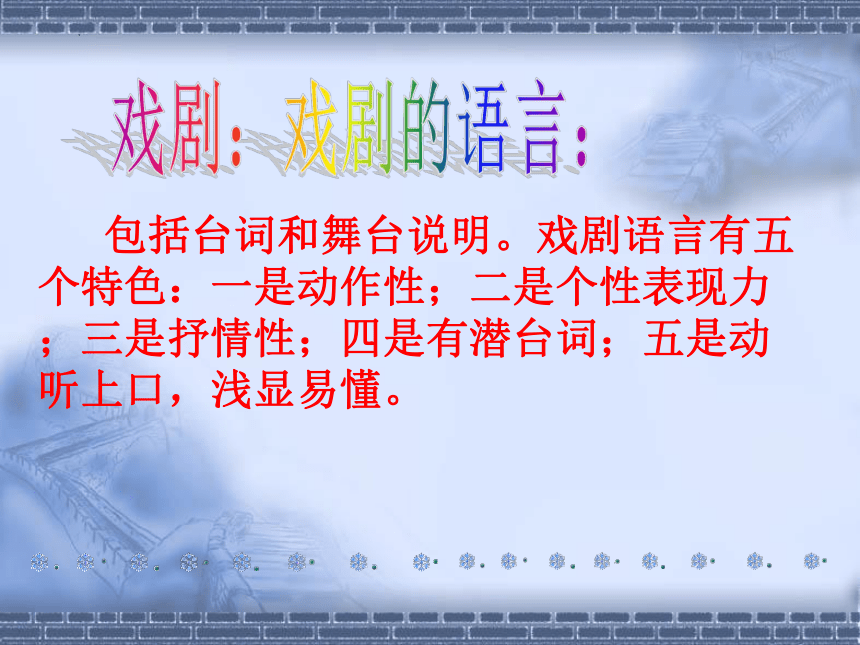 戏剧：戏剧的语言：

包括台词和舞台说明。戏剧语言有五个特色：一是动作性；二是个性表现力；三是抒情性；四是有潜台词；五是动听上口，浅显易懂。